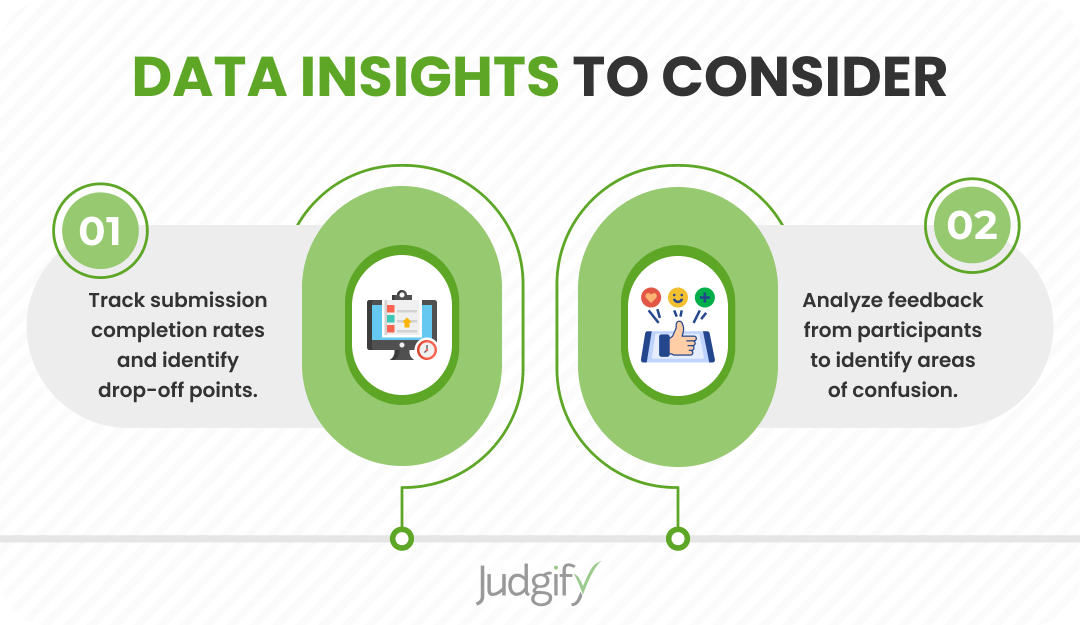 DATA INSIGHTS TO CONSIDER

01

Track submission completion rates and identify drop-off points.

02

Analyze feedback from participants to identify areas of confusion.

Judgify